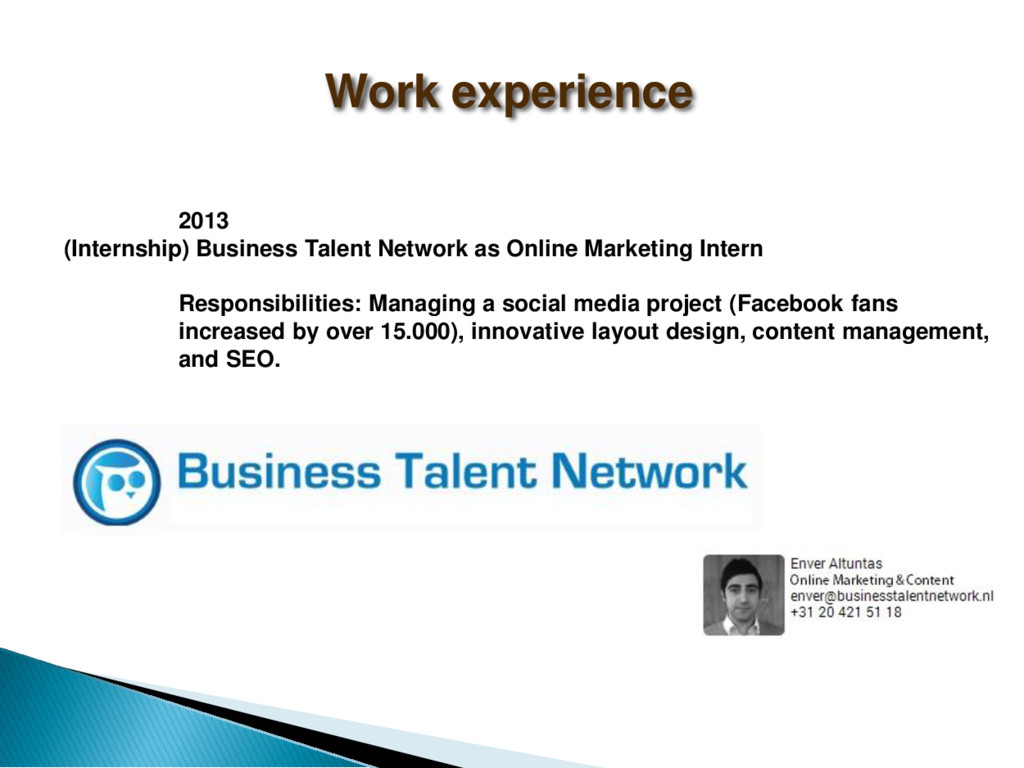 Work experience

2013
(Internship) Business Talent Network as Online Marketing Intern

Responsibilities: Managing a social media project (Facebook fans increased by over 15.000), innovative layout design, content management, and SEO.

Business Talent Network

Enver Altuntas
Online Marketing & Content
enver@businesstalentnetwork.nl
+31 20 421 51 18